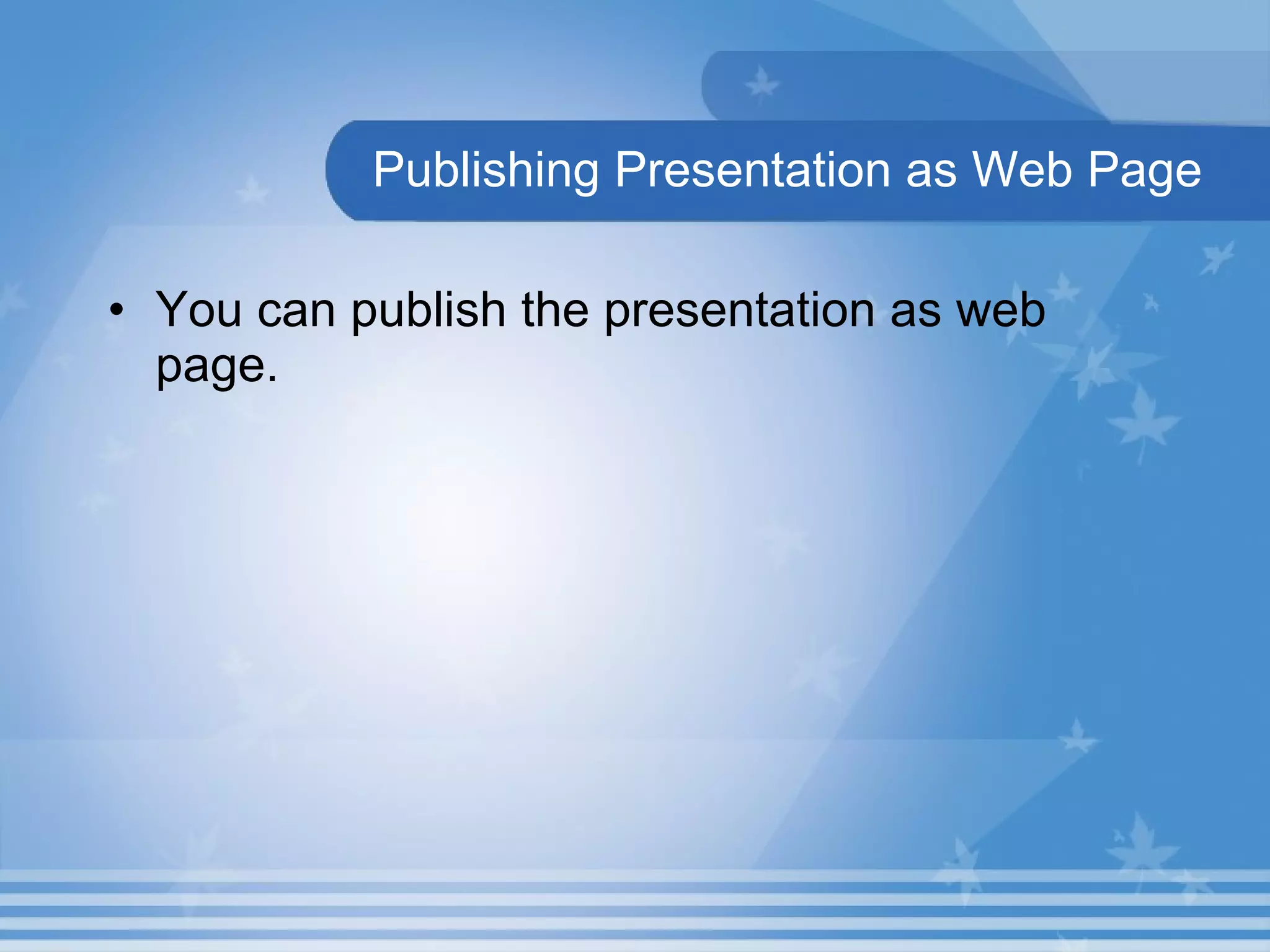 Publishing Presentation as Web Page

• You can publish the presentation as web page.